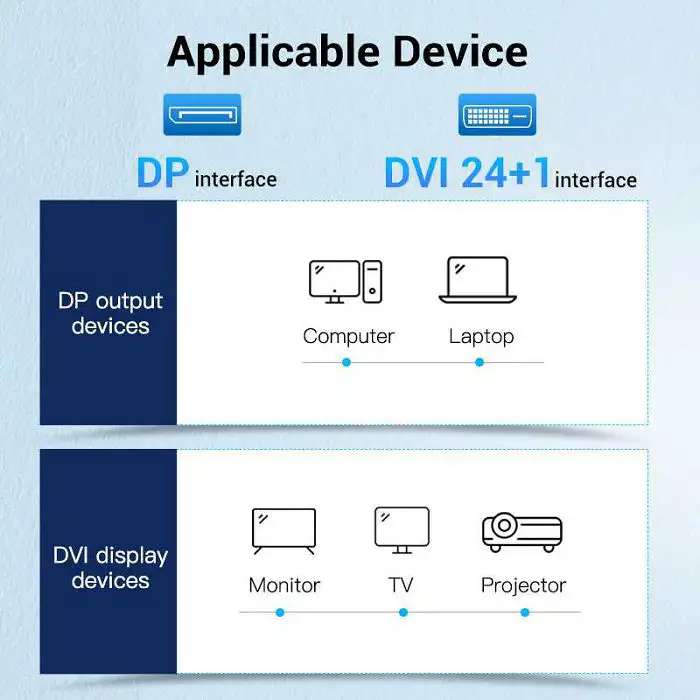 Applicable Device

DP interface

DVI 24+1 interface

DP output devices

Computer

Laptop

DVI display devices

Monitor

TV

Projector